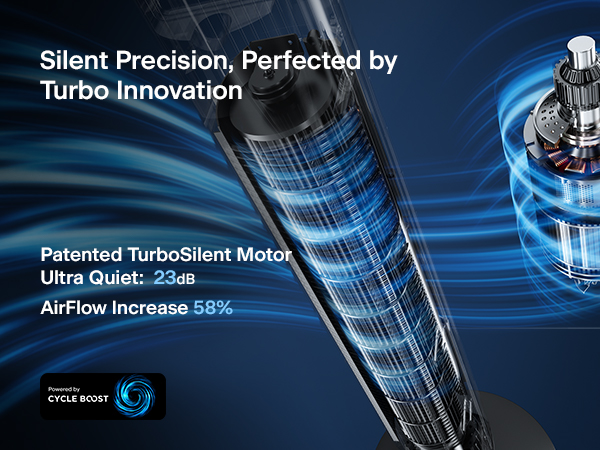 Silent Precision, Perfected by Turbo Innovation

Patented TurboSilent Motor
Ultra Quiet: 23dB

AirFlow Increase 58%

Powered by
CYCLE BOOST